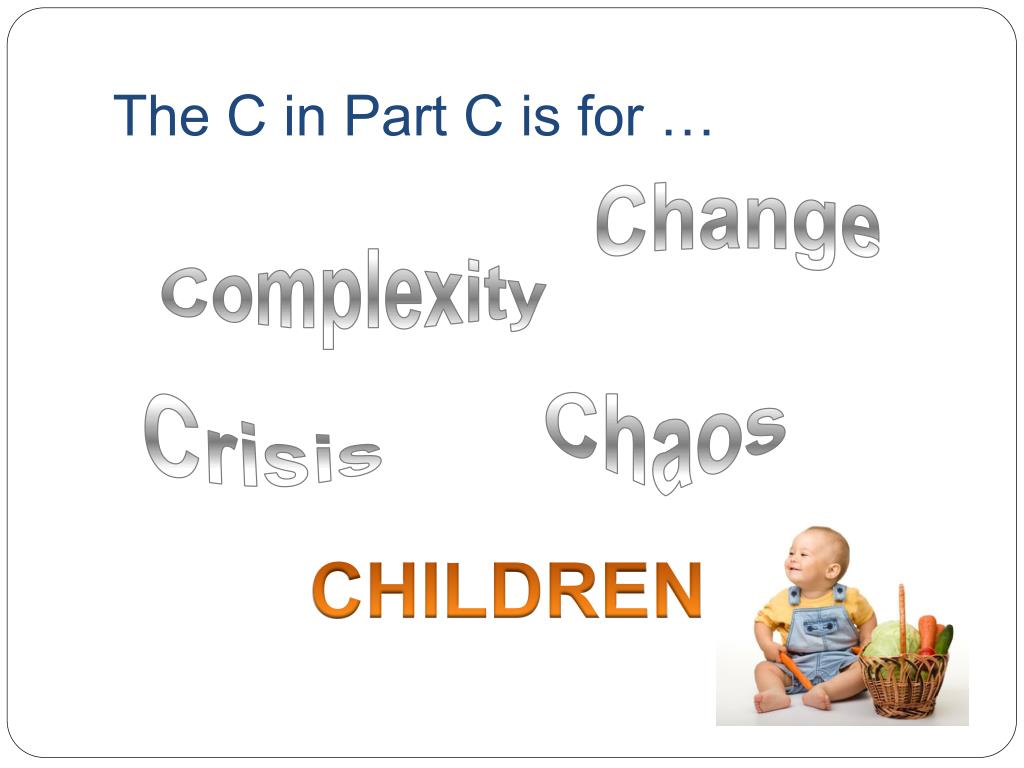 The C in Part C is for …

Change

Complexity

Crisis

Chaos

CHILDREN